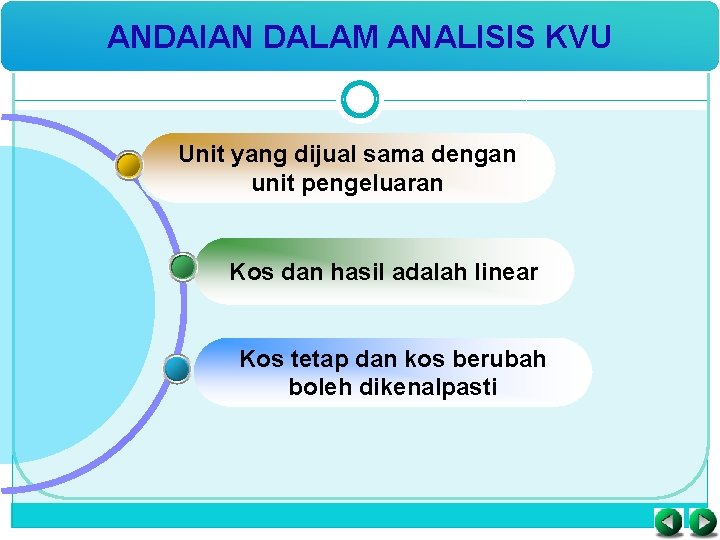 ANDAIAN DALAM ANALISIS KVU

Unit yang dijual sama dengan unit pengeluaran

Kos dan hasil adalah linear

Kos tetap dan kos berubah boleh dikenalpasti